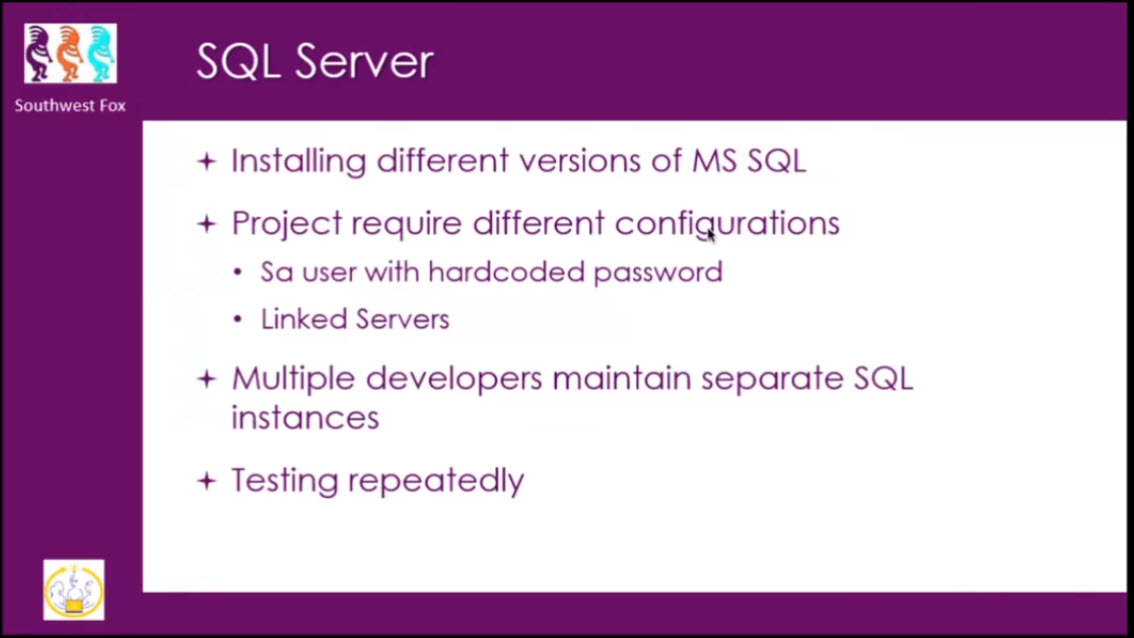 Southwest Fox

SQL Server

+ Installing different versions of MS SQL

+ Project require different configurations

• Sa user with hardcoded password

• Linked Servers

+ Multiple developers maintain separate SQL instances

+ Testing repeatedly